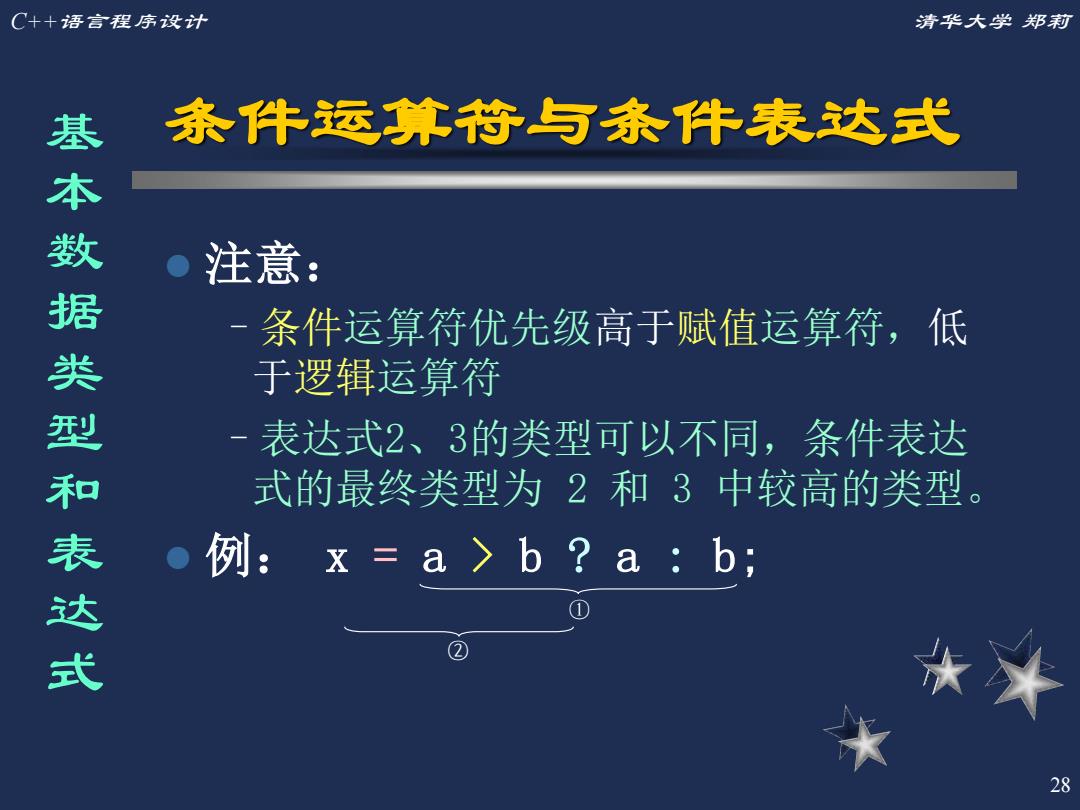 C++语言程序设计

清华大学 郑莉

基本数据类型和表达式

条件运算符与条件表达式

● 注意：

– 条件运算符优先级高于赋值运算符，低于逻辑运算符

– 表达式2、3的类型可以不同，条件表达式的最终类型为 2 和 3 中较高的类型。

● 例： x = a > b ? a : b;

①

②

28